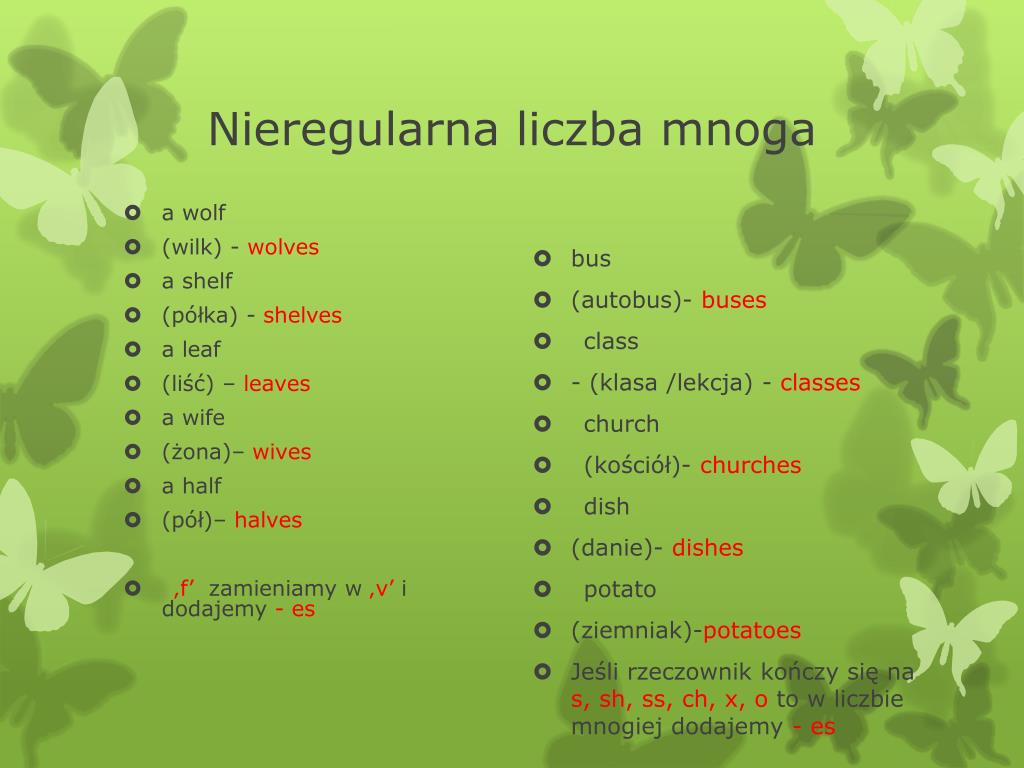 Nieregularna liczba mnoga

a wolf
(wilk) - wolves
a shelf
(półka) - shelves
a leaf
(liść) – leaves
a wife
(żona)– wives
a half
(pół)– halves

‚f’ zamieniamy w ‚v’ i dodajemy - es

bus
(autobus)- buses
class
- (klasa /lekcja) - classes
church
(kościół)- churches
dish
(danie)- dishes
potato
(ziemniak)-potatoes
Jeśli rzeczownik kończy się na s, sh, ss, ch, x, o to w liczbie mnogiej dodajemy - es